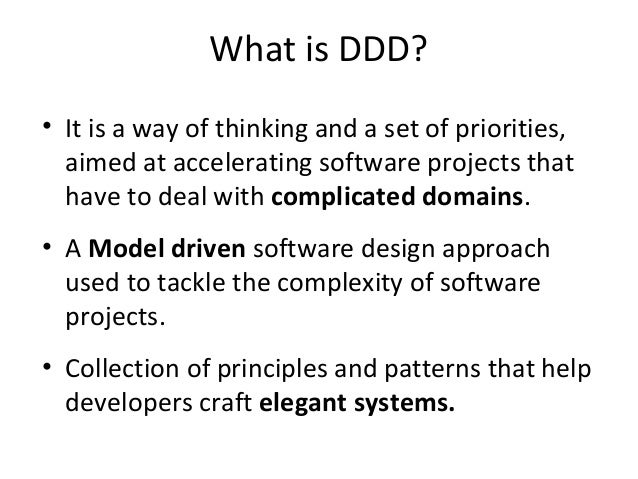 What is DDD?

• It is a way of thinking and a set of priorities, aimed at accelerating software projects that have to deal with complicated domains.

• A Model driven software design approach used to tackle the complexity of software projects.

• Collection of principles and patterns that help developers craft elegant systems.